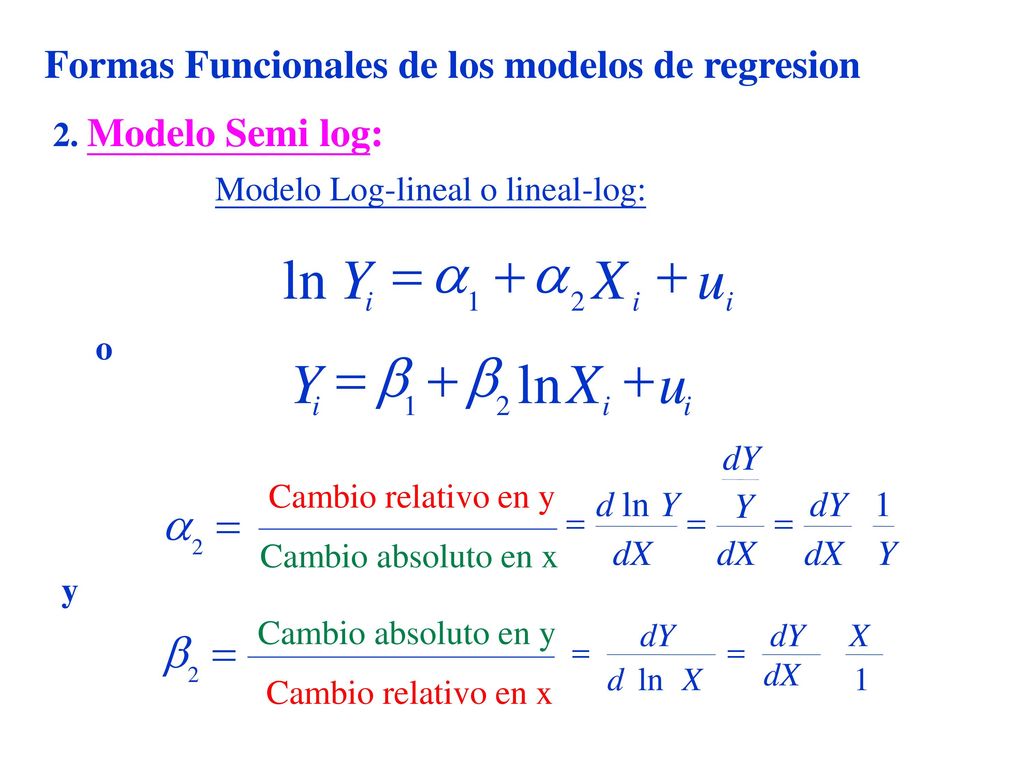 Formas Funcionales de los modelos de regresion

2. Modelo Semi log:

Modelo Log-lineal o lineal-log:

$\ln Y_i = \alpha_1 + \alpha_2 X_i + u_i$

o

$Y_i = \beta_1 + \beta_2 \ln X_i + u_i$

$\alpha_2 = \frac{\text{Cambio relativo en y}}{\text{Cambio absoluto en x}} = \frac{d \ln Y}{dX} = \frac{\frac{dY}{Y}}{dX} = \frac{dY}{dX} \frac{1}{Y}$

y

$\beta_2 = \frac{\text{Cambio absoluto en y}}{\text{Cambio relativo en x}} = \frac{dY}{d \ln X} = \frac{dY}{dX} \frac{X}{1}$